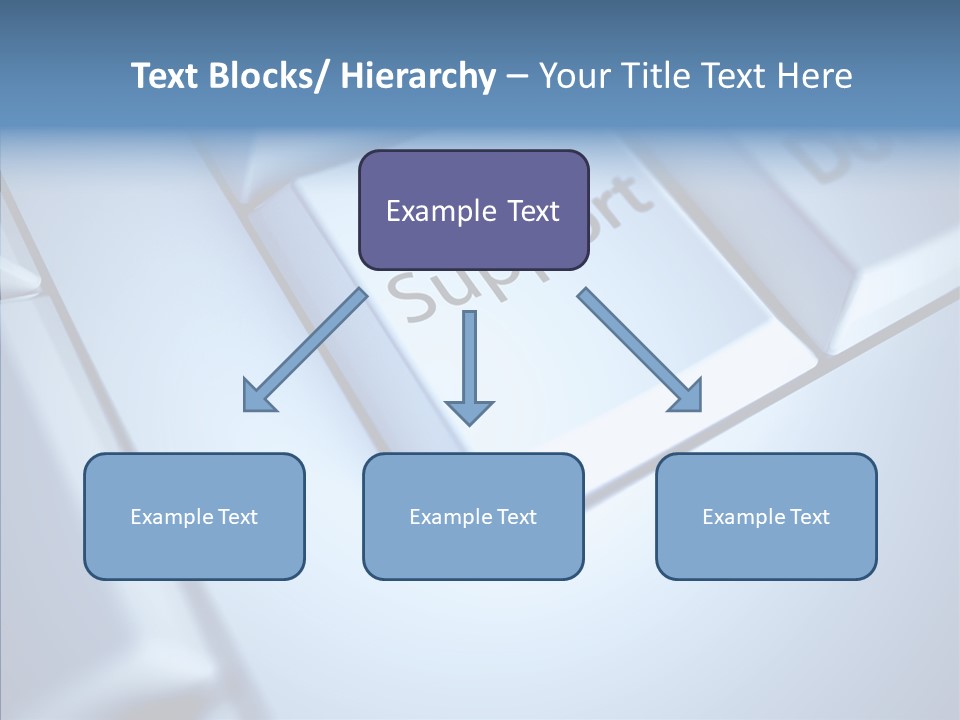 Text Blocks/ Hierarchy – Your Title Text Here

Example Text

Support

Example Text

Example Text

Example Text